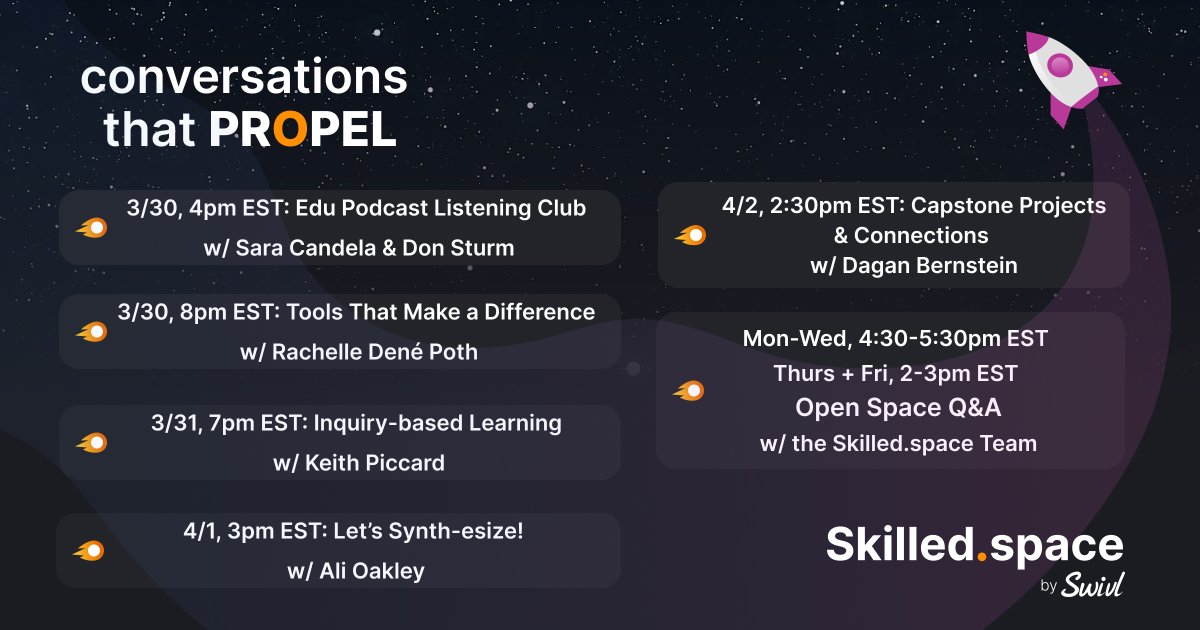 conversations
that PROPEL

3/30, 4pm EST: Edu Podcast Listening Club
w/ Sara Candela & Don Sturm

3/30, 8pm EST: Tools That Make a Difference
w/ Rachelle Dené Poth

3/31, 7pm EST: Inquiry-based Learning
w/ Keith Piccard

4/1, 3pm EST: Let's Synth-esize!
w/ Ali Oakley

4/2, 2:30pm EST: Capstone Projects & Connections
w/ Dagan Bernstein

Mon-Wed, 4:30-5:30pm EST
Thurs + Fri, 2-3pm EST
Open Space Q&A
w/ the Skilled.space Team

Skilled.space
by Swivl